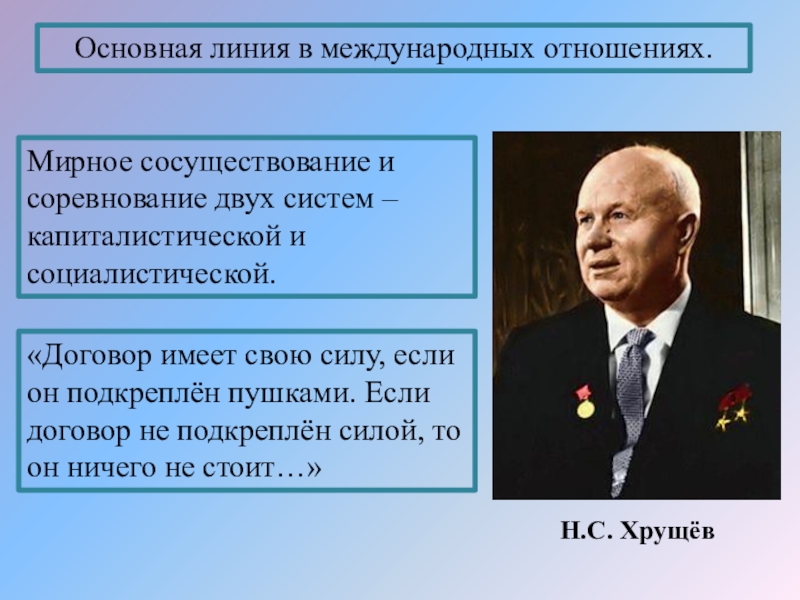 Основная линия в международных отношениях.

Мирное сосуществование и соревнование двух систем – капиталистической и социалистической.

«Договор имеет свою силу, если он подкреплён пушками. Если договор не подкреплён силой, то он ничего не стоит…»

Н.С. Хрущёв